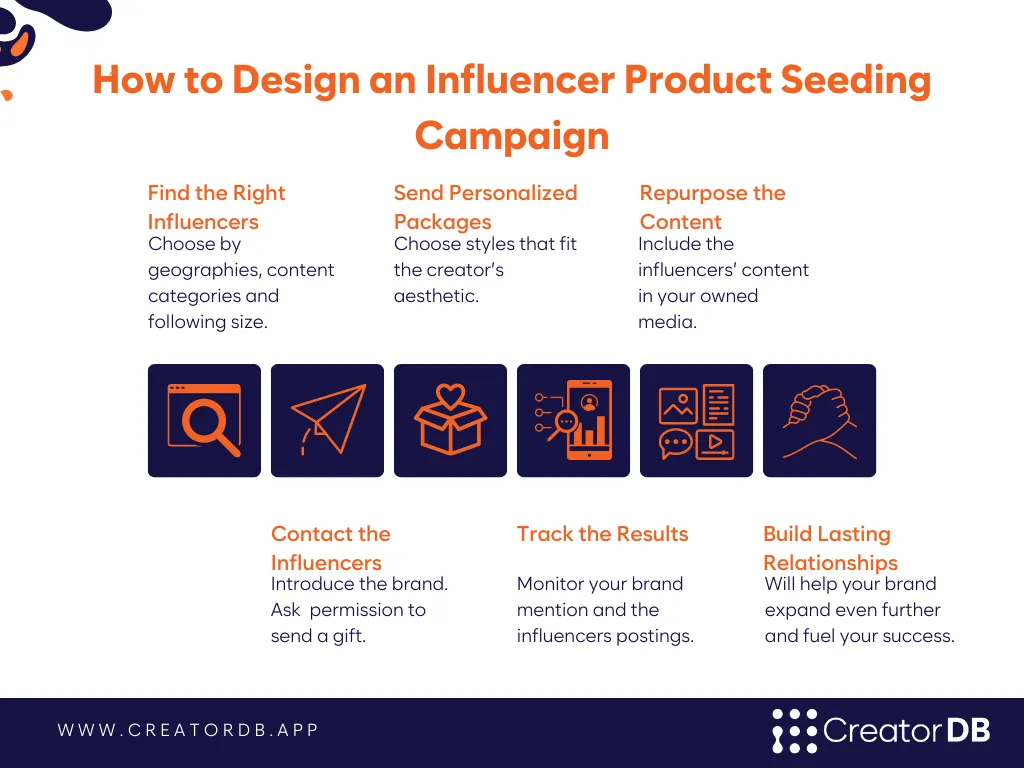 How to Design an Influencer Product Seeding Campaign

Find the Right Influencers
Choose by geographies, content categories and following size.

Send Personalized Packages
Choose styles that fit the creator's aesthetic.

Repurpose the Content
Include the influencers' content in your owned media.

Contact the Influencers
Introduce the brand. Ask permission to send a gift.

Track the Results
Monitor your brand mention and the influencers postings.

Build Lasting Relationships
Will help your brand expand even further and fuel your success.

WWW.CREATORDB.APP

CreatorDB